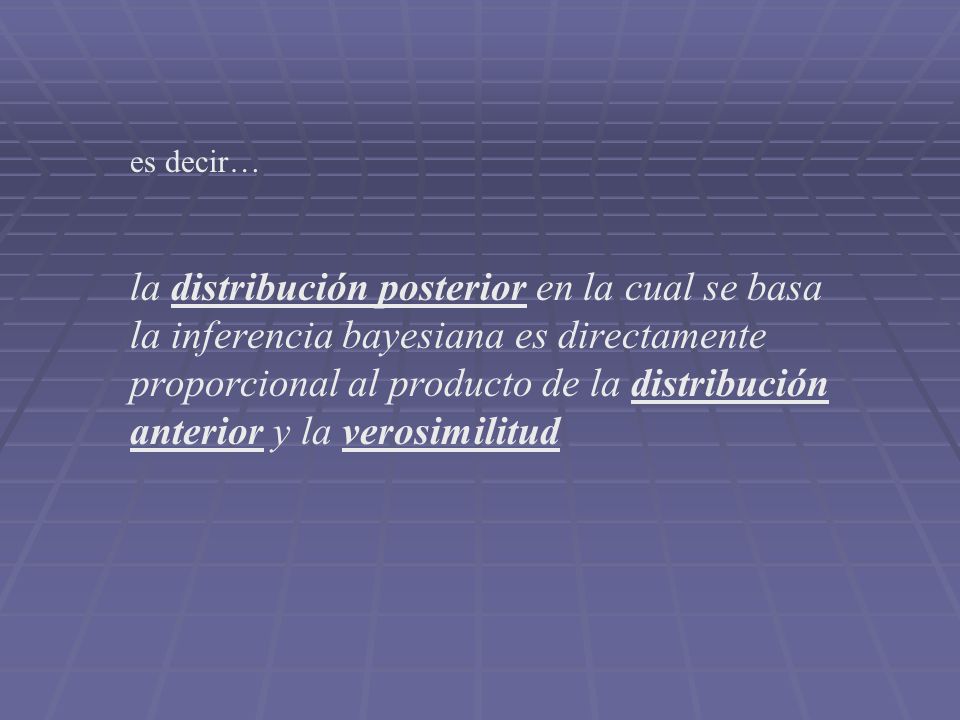 es decir…

la distribución posterior en la cual se basa la inferencia bayesiana es directamente proporcional al producto de la distribución anterior y la verosimilitud